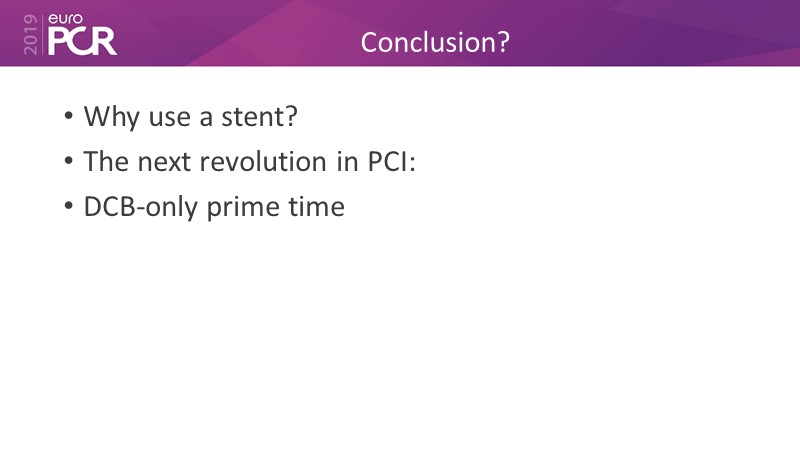 2019 euro PCR

Conclusion?

• Why use a stent?
• The next revolution in PCI:
• DCB-only prime time